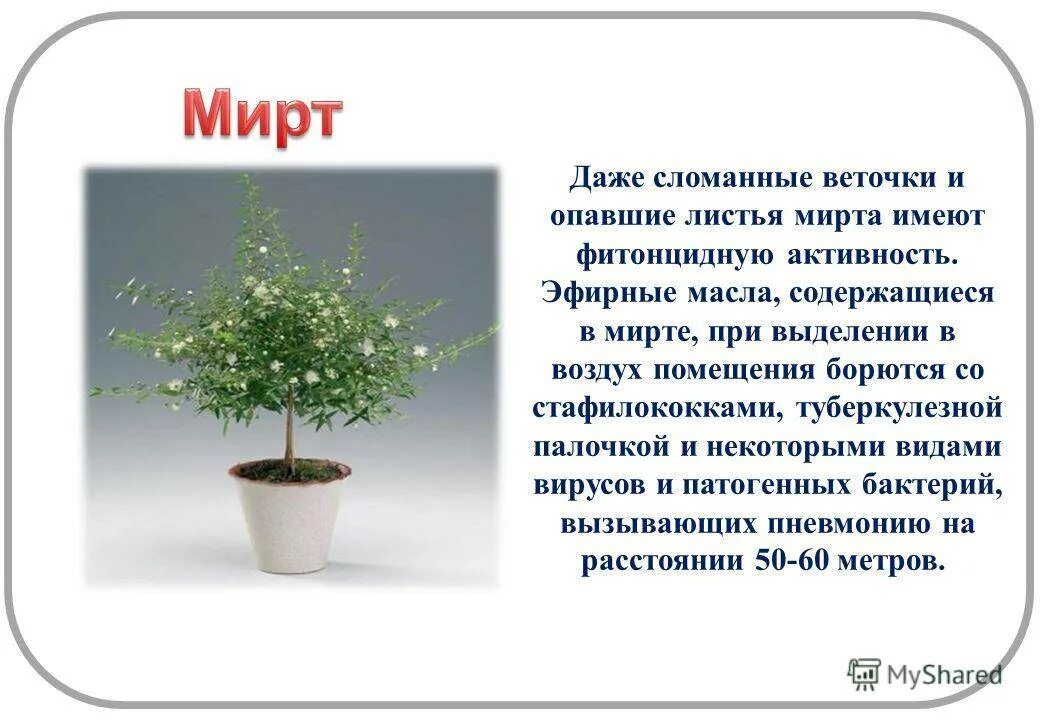 Мирт

Даже сломанные веточки и опавшие листья мирта имеют фитонцидную активность. Эфирные масла, содержащиеся в мирте, при выделении в воздух помещения борются со стафилококками, туберкулезной палочкой и некоторыми видами вирусов и патогенных бактерий, вызывающих пневмонию на расстоянии 50-60 метров.

MyShared